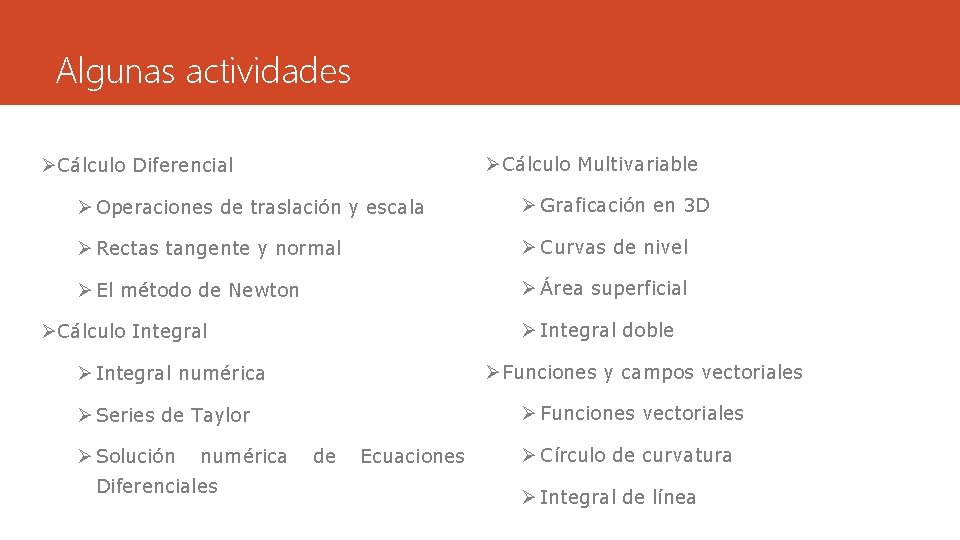 Algunas actividades

➢Cálculo Diferencial

➢Operaciones de traslación y escala

➢Rectas tangente y normal

➢El método de Newton

➢Cálculo Integral

➢Integral numérica

➢Series de Taylor

➢Solución numérica de Ecuaciones Diferenciales

➢Cálculo Multivariable

➢Graficación en 3D

➢Curvas de nivel

➢Área superficial

➢Integral doble

➢Funciones y campos vectoriales

➢Funciones vectoriales

➢Círculo de curvatura

➢Integral de línea